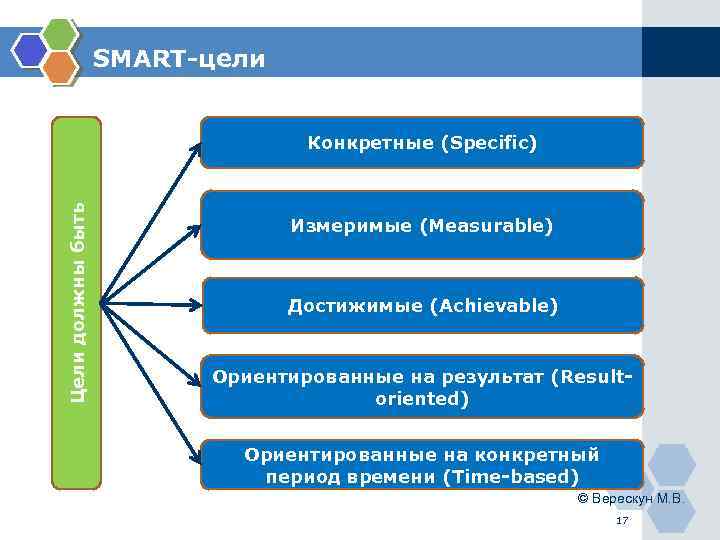 SMART-цели

Цели должны быть

Конкретные (Specific)

Измеримые (Measurable)

Достижимые (Achievable)

Ориентированные на результат (Result-oriented)

Ориентированные на конкретный период времени (Time-based)

© Верескун М.В.

17